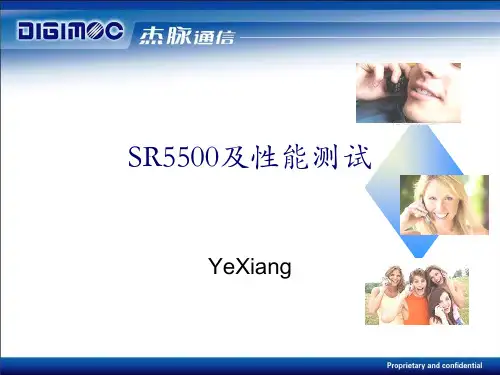 DIGIMOC 杰脉通信

SR5500及性能测试

YeXiang

Proprietary and confidential